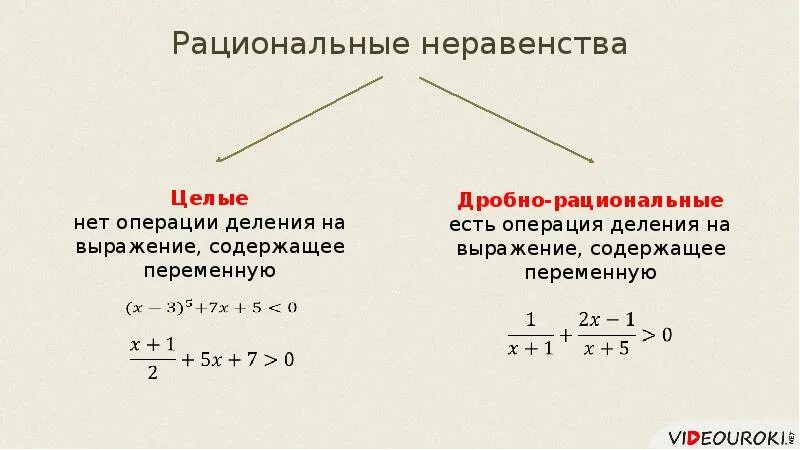 Рациональные неравенства

Целые
нет операции деления на выражение, содержащее переменную

$(x-3)^5+7x+5<0$

$\frac{x+1}{2}+5x+7>0$

Дробно-рациональные
есть операция деления на выражение, содержащее переменную

$\frac{1}{x+1}+\frac{2x-1}{x+5}>0$

VIDEOUROKI.NET